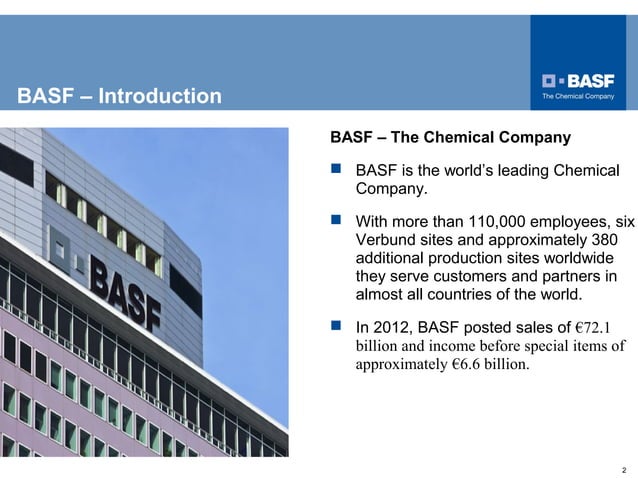 BASF – Introduction

BASF
The Chemical Company

BASF

BASF – The Chemical Company

BASF is the world's leading Chemical Company.

With more than 110,000 employees, six Verbund sites and approximately 380 additional production sites worldwide they serve customers and partners in almost all countries of the world.

In 2012, BASF posted sales of €72.1 billion and income before special items of approximately €6.6 billion.

2